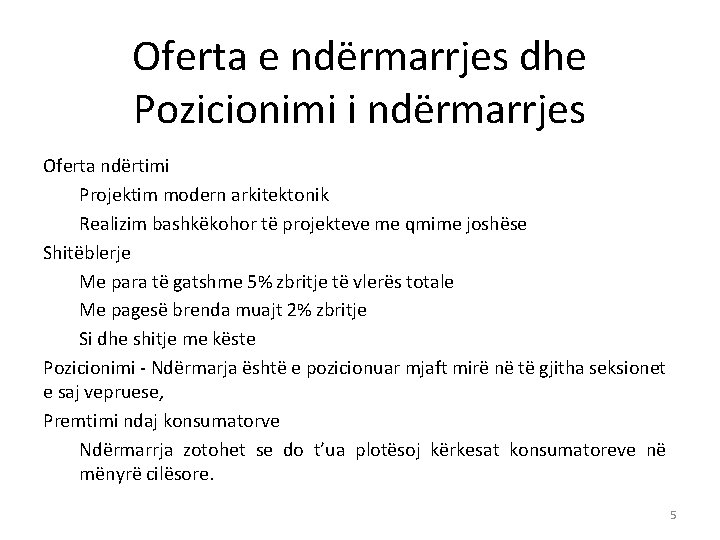 Oferta e ndërmarrjes dhe Pozicionimi i ndërmarrjes

Oferta ndërtimi

Projektim modern arkitektonik

Realizim bashkëkohor të projekteve me qmime joshëse

Shitëblerje

Me para të gatshme 5% zbritje të vlerës totale

Me pagesë brenda muajt 2% zbritje

Si dhe shitje me këste

Pozicionimi - Ndërmarja është e pozicionuar mjaft mirë në të gjitha seksionet e saj vepruese,

Premtimi ndaj konsumatorve

Ndërmarrja zotohet se do t'ua plotësoj kërkesat konsumatoreve në mënyrë cilësore.

5